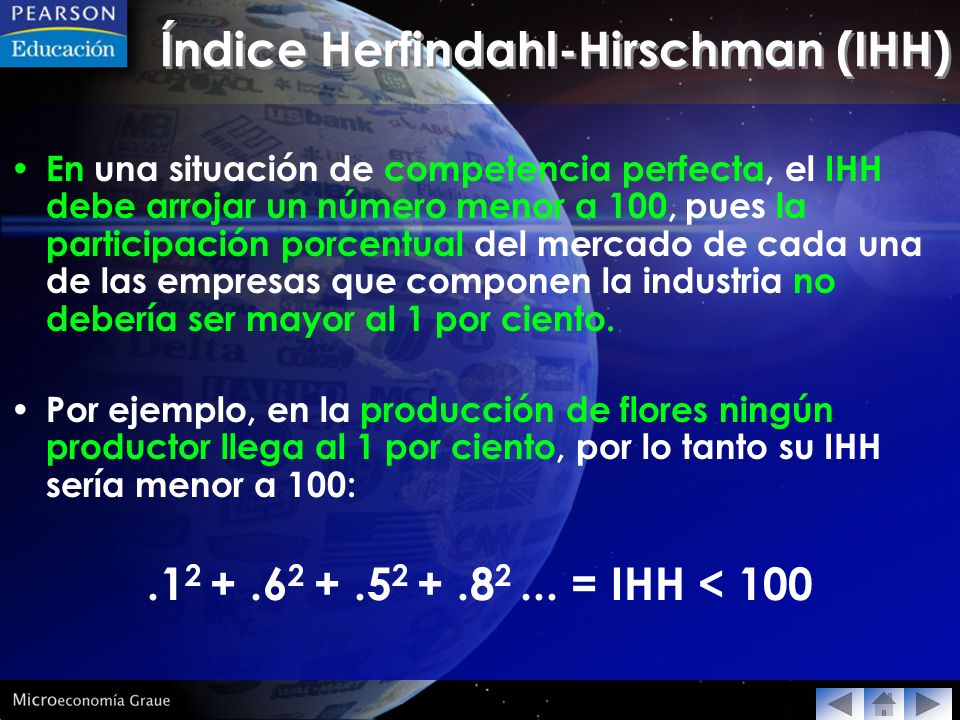 PEARSON
Educación

Índice Herfindahl-Hirschman (IHH)

• En una situación de competencia perfecta, el IHH debe arrojar un número menor a 100, pues la participación porcentual del mercado de cada una de las empresas que componen la industria no debería ser mayor al 1 por ciento.

• Por ejemplo, en la producción de flores ningún productor llega al 1 por ciento, por lo tanto su IHH sería menor a 100:

$.1^2 + .6^2 + .5^2 + .8^2 ... = IHH < 100$

Microeconomía Graue